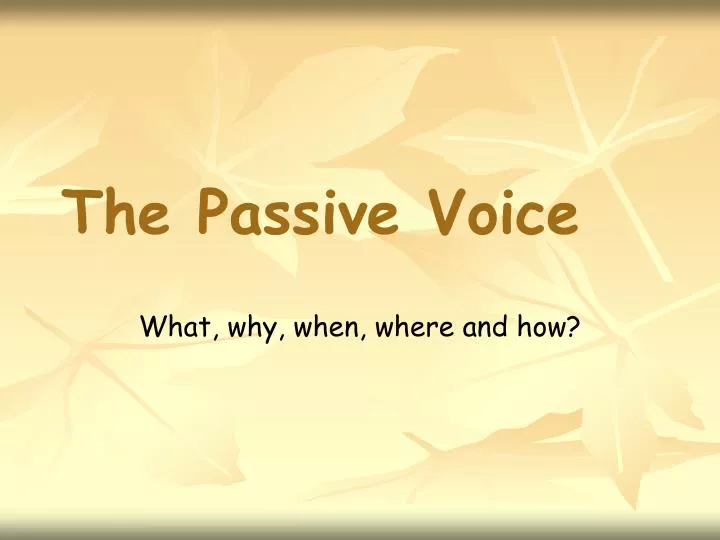 The Passive Voice

What, why, when, where and how?